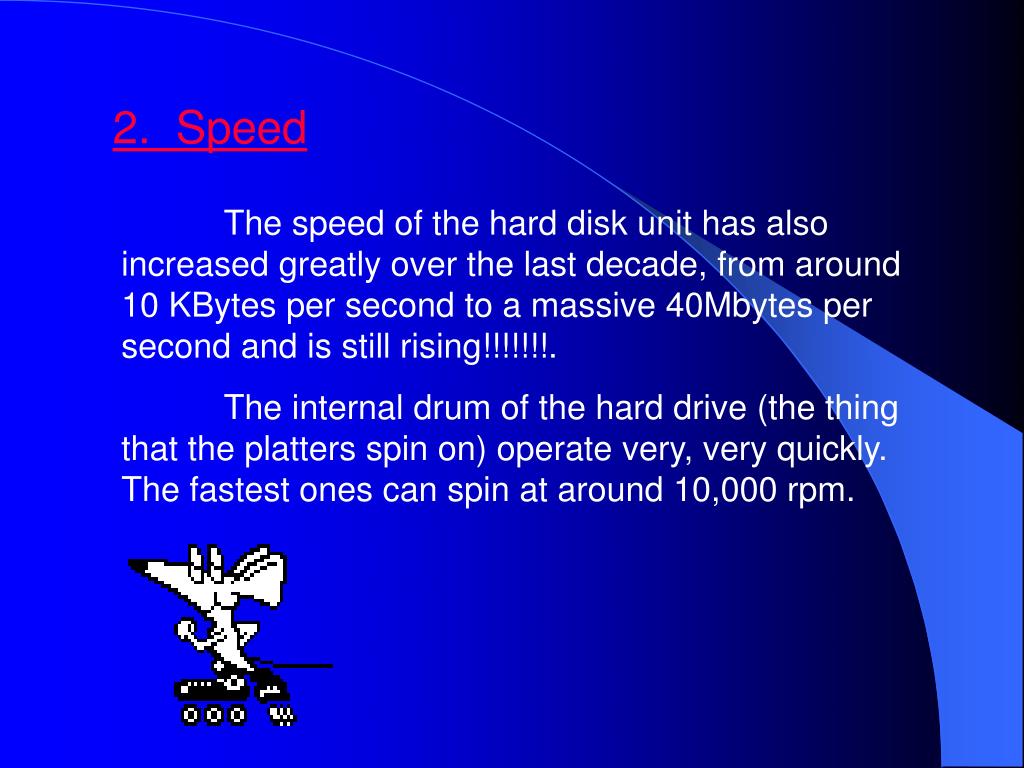 2. Speed

The speed of the hard disk unit has also increased greatly over the last decade, from around 10 KBytes per second to a massive 40Mbytes per second and is still rising!!!!!!!.

The internal drum of the hard drive (the thing that the platters spin on) operate very, very quickly. The fastest ones can spin at around 10,000 rpm.